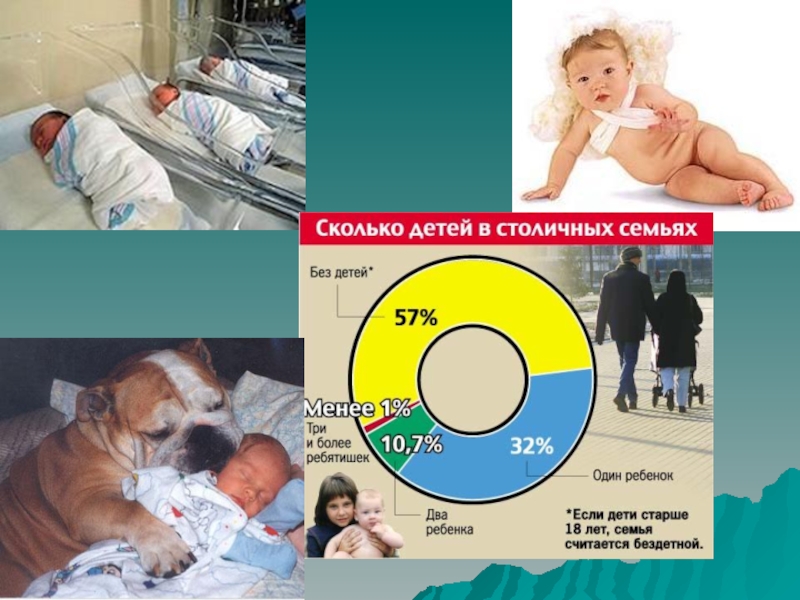 Сколько детей в столичных семьях

Без детей*

57%

Менее 1%

Три и более ребятишек

10,7%

32%

Один ребенок

Два ребенка

*Если дети старше 18 лет, семья считается бездетной.